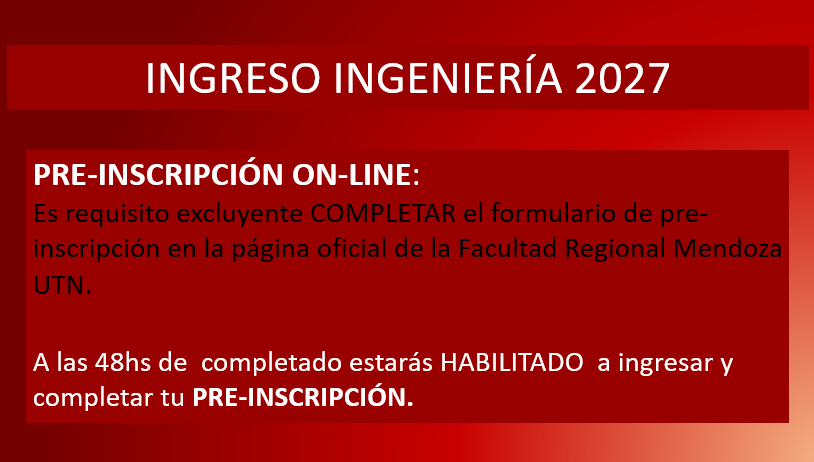 INGRESO INGENIERÍA 2027

PRE-INSCRIPCIÓN ON-LINE:
Es requisito excluyente COMPLETAR el formulario de pre-inscripción en la página oficial de la Facultad Regional Mendoza UTN.

A las 48hs de  completado estarás HABILITADO  a ingresar y completar tu PRE-INSCRIPCIÓN.